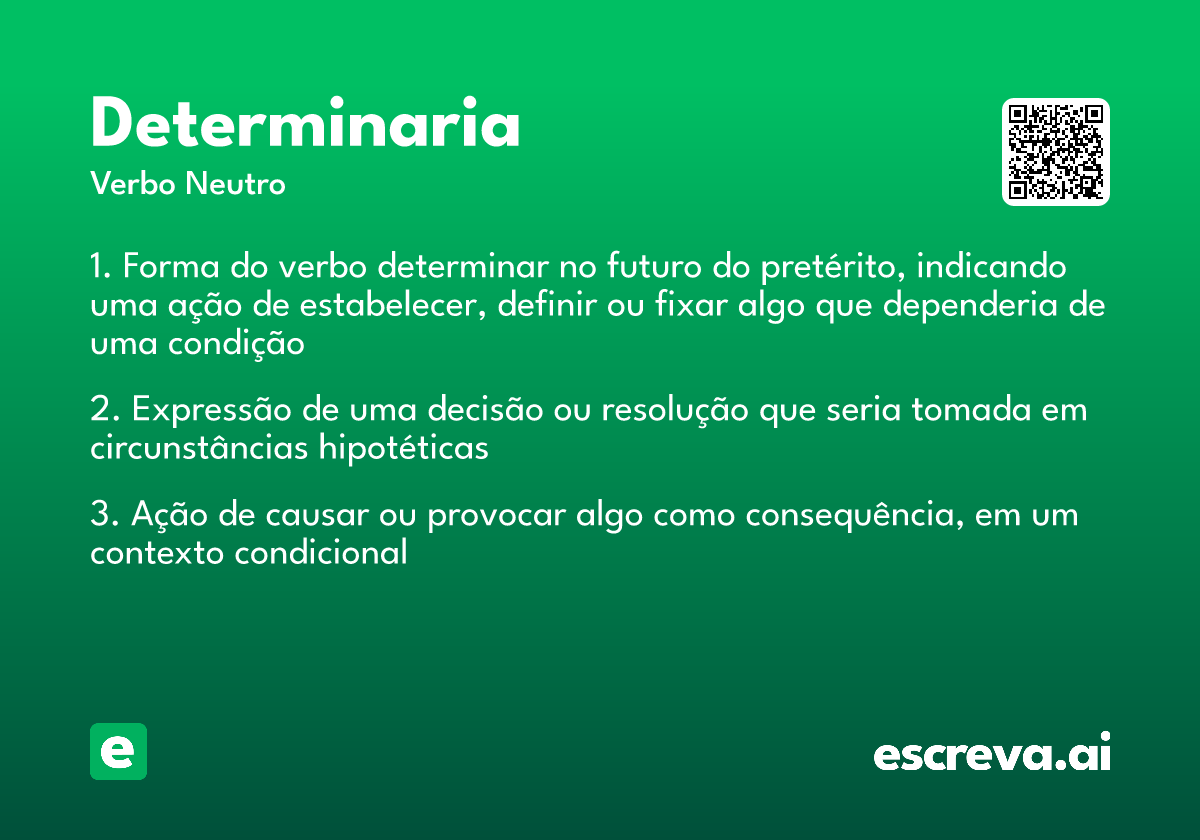 Determinaria
Verbo Neutro

1. Forma do verbo determinar no futuro do pretérito, indicando uma ação de estabelecer, definir ou fixar algo que dependeria de uma condição

2. Expressão de uma decisão ou resolução que seria tomada em circunstâncias hipotéticas

3. Ação de causar ou provocar algo como consequência, em um contexto condicional

e

escreva.ai